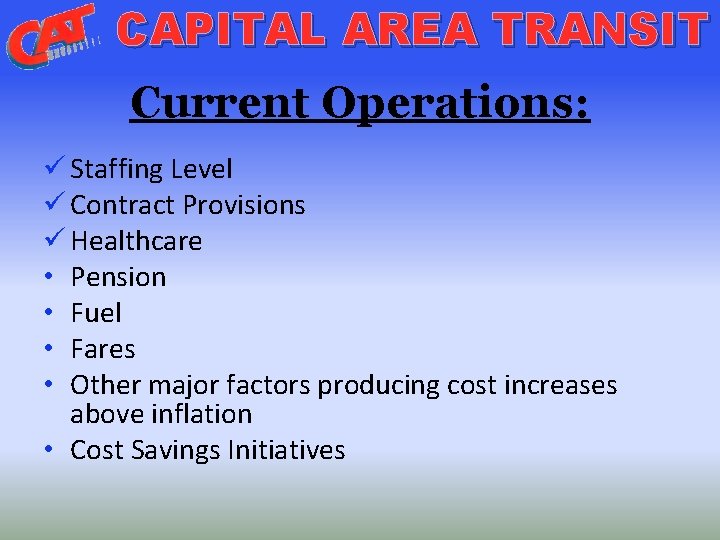 CAT CAPITAL AREA TRANSIT

Current Operations:

✓ Staffing Level
✓ Contract Provisions
✓ Healthcare
• Pension
• Fuel
• Fares
• Other major factors producing cost increases above inflation
• Cost Savings Initiatives